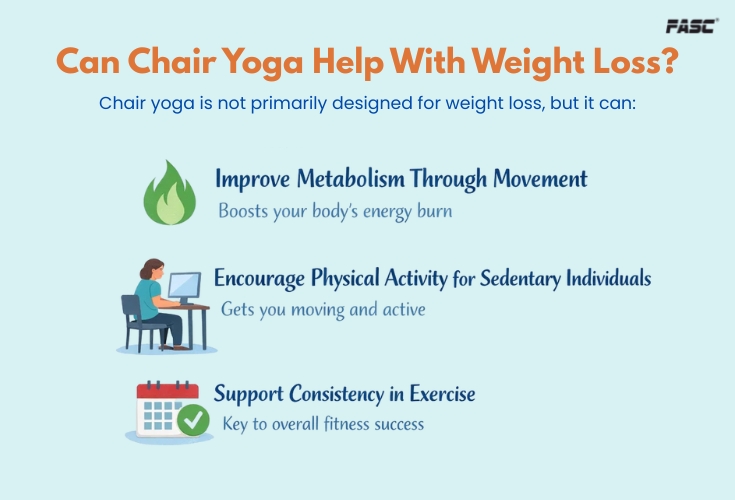 FASC

Can Chair Yoga Help With Weight Loss?

Chair yoga is not primarily designed for weight loss, but it can:

Improve Metabolism Through Movement
Boosts your body's energy burn

Encourage Physical Activity for Sedentary Individuals
Gets you moving and active

Support Consistency in Exercise
Key to overall fitness success